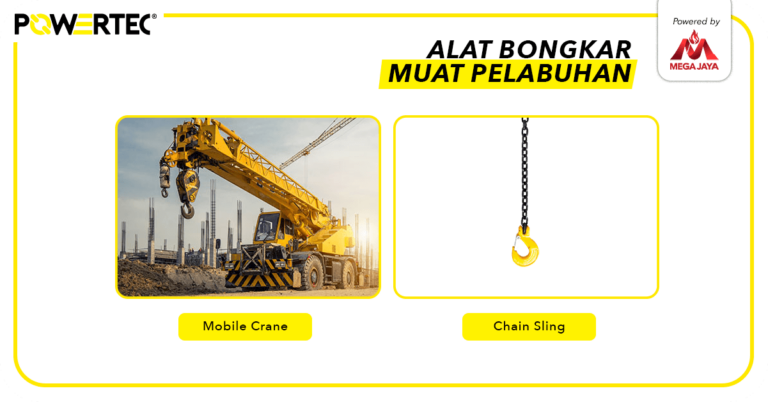 POWERTEC®

Powered by
MEGA JAYA

ALAT BONGKAR
MUAT PELABUHAN

Mobile Crane

Chain Sling